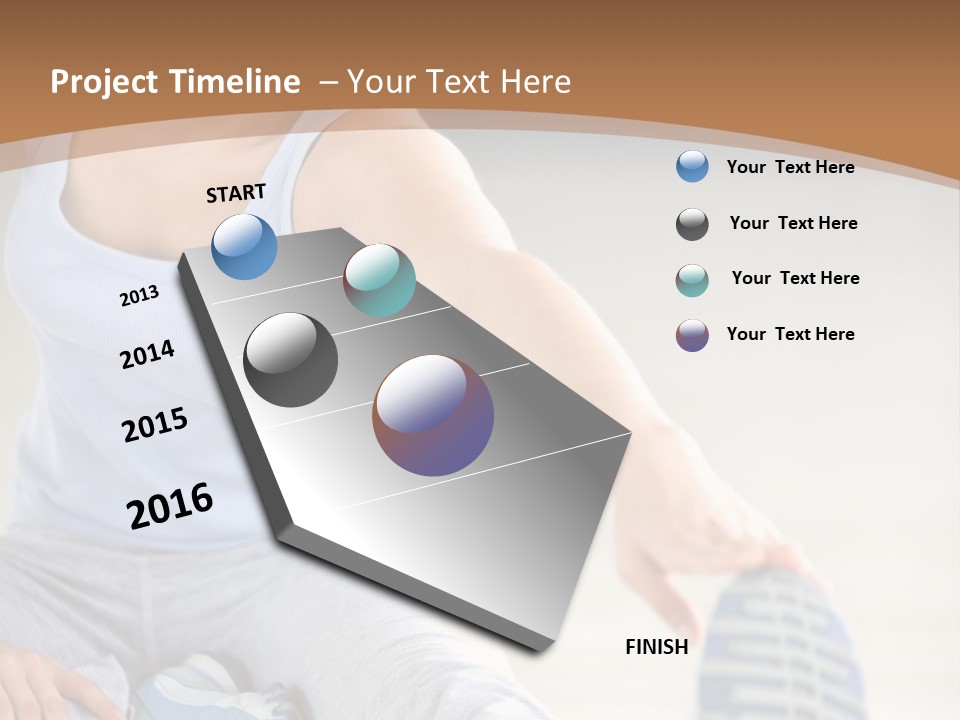 Project Timeline – Your Text Here

START

2013

2014

2015

2016

FINISH

Your Text Here

Your Text Here

Your Text Here

Your Text Here